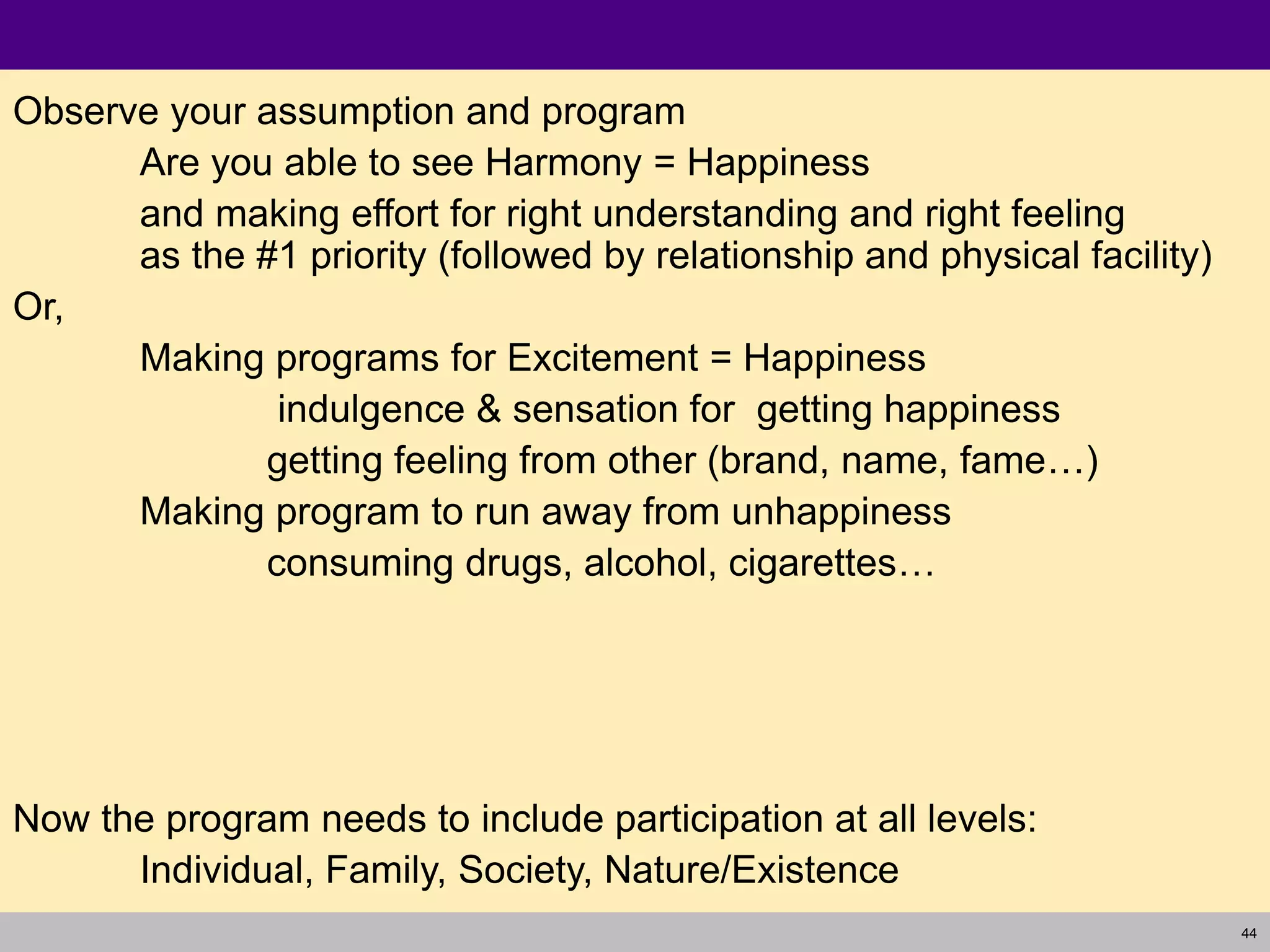 Observe your assumption and program

Are you able to see Harmony = Happiness

and making effort for right understanding and right feeling as the #1 priority (followed by relationship and physical facility)

Or,

Making programs for Excitement = Happiness

indulgence & sensation for getting happiness

getting feeling from other (brand, name, fame…)

Making program to run away from unhappiness

consuming drugs, alcohol, cigarettes…

Now the program needs to include participation at all levels:

Individual, Family, Society, Nature/Existence

44